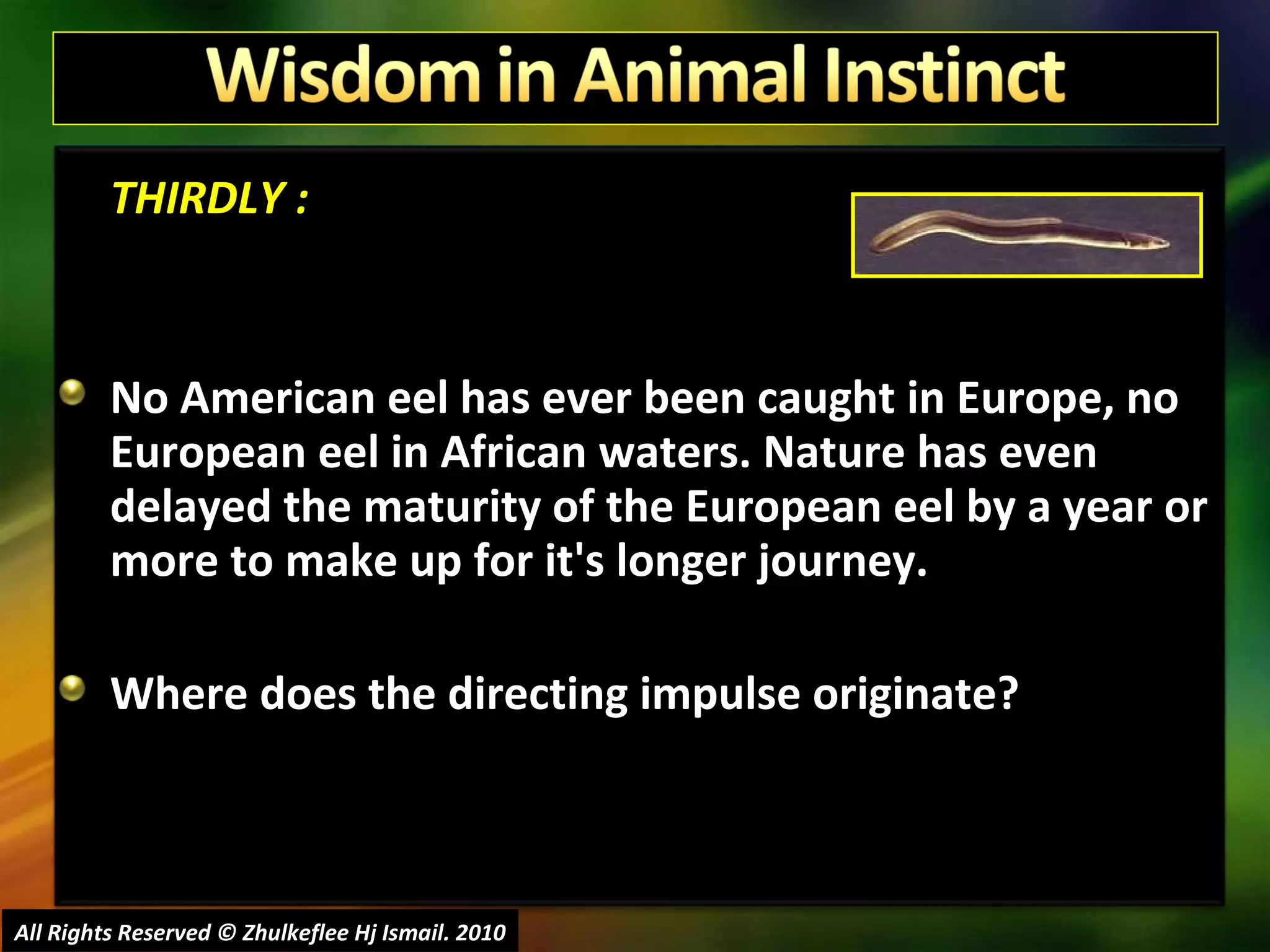 Wisdom in Animal Instinct

THIRDLY :

No American eel has ever been caught in Europe, no European eel in African waters. Nature has even delayed the maturity of the European eel by a year or more to make up for it's longer journey.

Where does the directing impulse originate?

All Rights Reserved © Zhulkeflee Hj Ismail. 2010